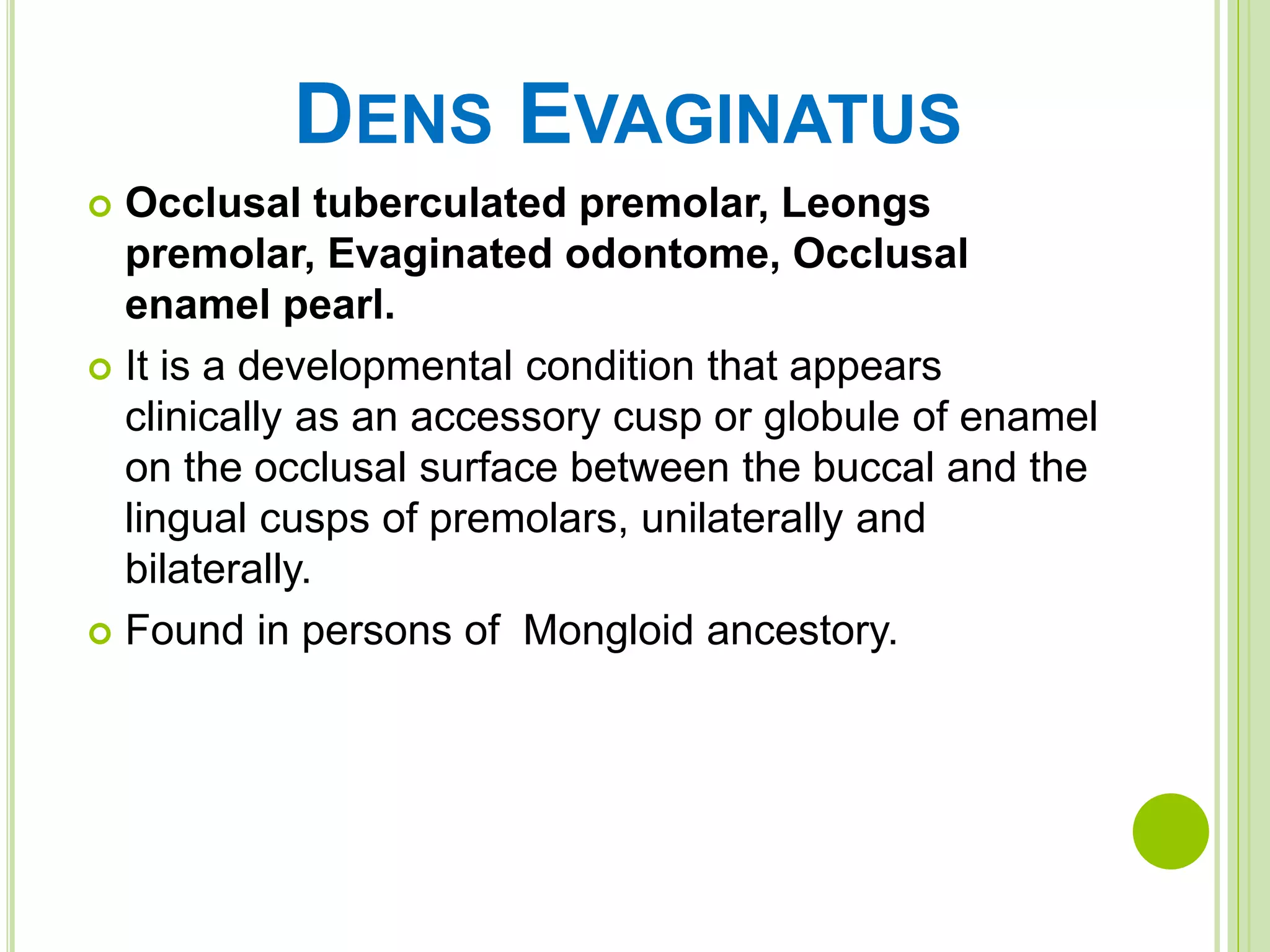 DENS EVAGINATUS

Occlusal tuberculated premolar, Leongs premolar, Evaginated odontome, Occlusal enamel pearl.

It is a developmental condition that appears clinically as an accessory cusp or globule of enamel on the occlusal surface between the buccal and the lingual cusps of premolars, unilaterally and bilaterally.

Found in persons of Mongloid ancestory.